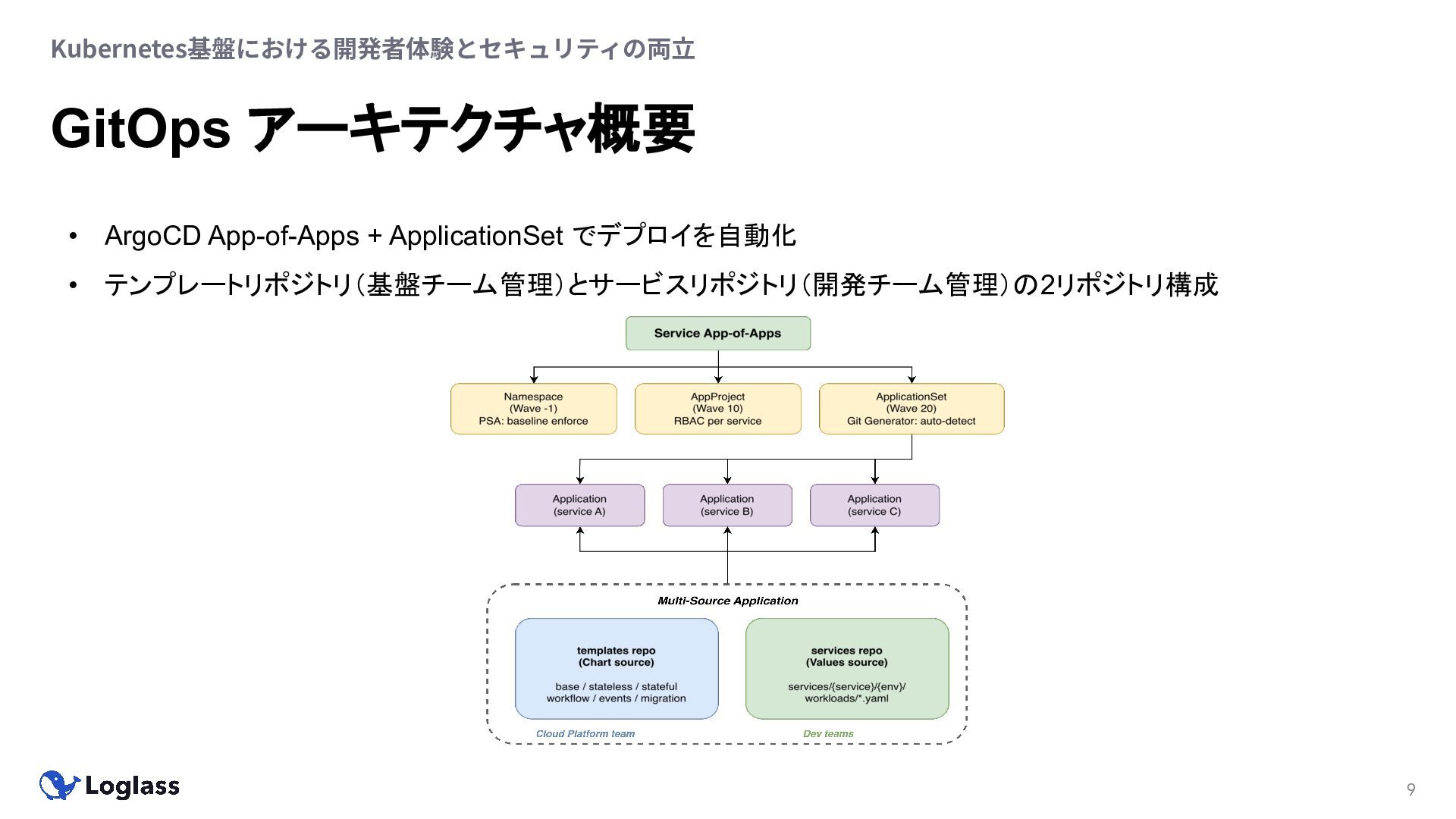 Kubernetes基盤における開発者体験とセキュリティの両立

GitOps アーキテクチャ概要

• ArgoCD App-of-Apps + ApplicationSet でデプロイを自動化
• テンプレートリポジトリ（基盤チーム管理）とサービスリポジトリ（開発チーム管理）の2リポジトリ構成

Service App-of-Apps

Namespace
(Wave -1)
PSA: baseline enforce

AppProject
(Wave 10)
RBAC per service

ApplicationSet
(Wave 20)
Git Generator: auto-detect

Application
(service A)

Application
(service B)

Application
(service C)

Multi-Source Application

templates repo
(Chart source)
base / stateless / stateful
workflow / events / migration

services repo
(Values source)
services/{service}/{env}/
workloads/*.yaml

Cloud Platform team

Dev teams

Loglass

9